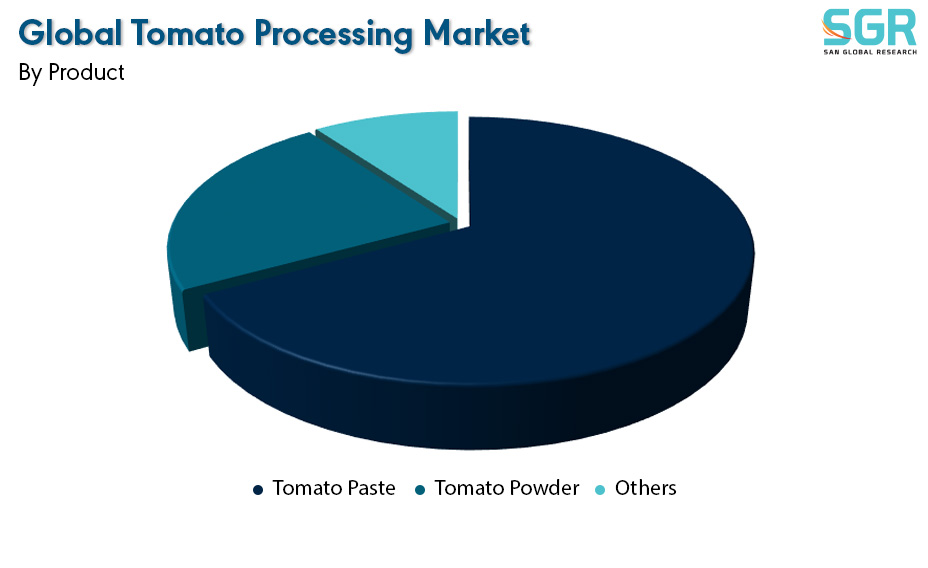 Global Tomato Processing Market
By Product

SGR
SAN GLOBAL RESEARCH

Tomato Paste Tomato Powder Others